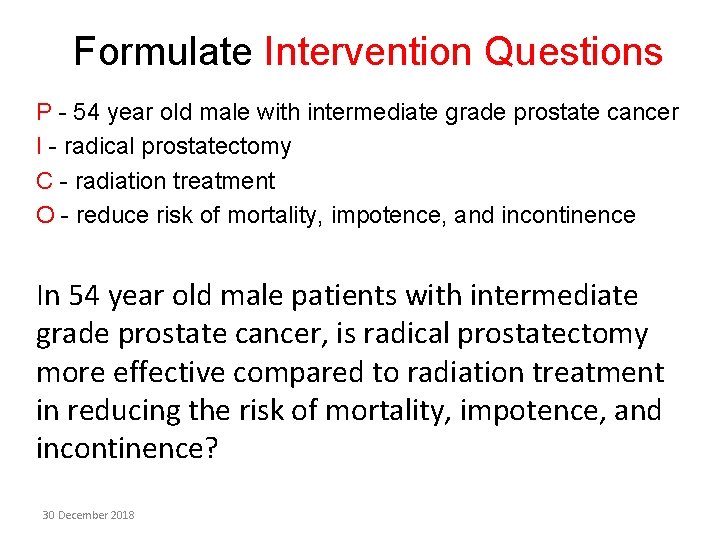 Formulate Intervention Questions

P - 54 year old male with intermediate grade prostate cancer
I - radical prostatectomy
C - radiation treatment
O - reduce risk of mortality, impotence, and incontinence

In 54 year old male patients with intermediate grade prostate cancer, is radical prostatectomy more effective compared to radiation treatment in reducing the risk of mortality, impotence, and incontinence?

30 December 2018